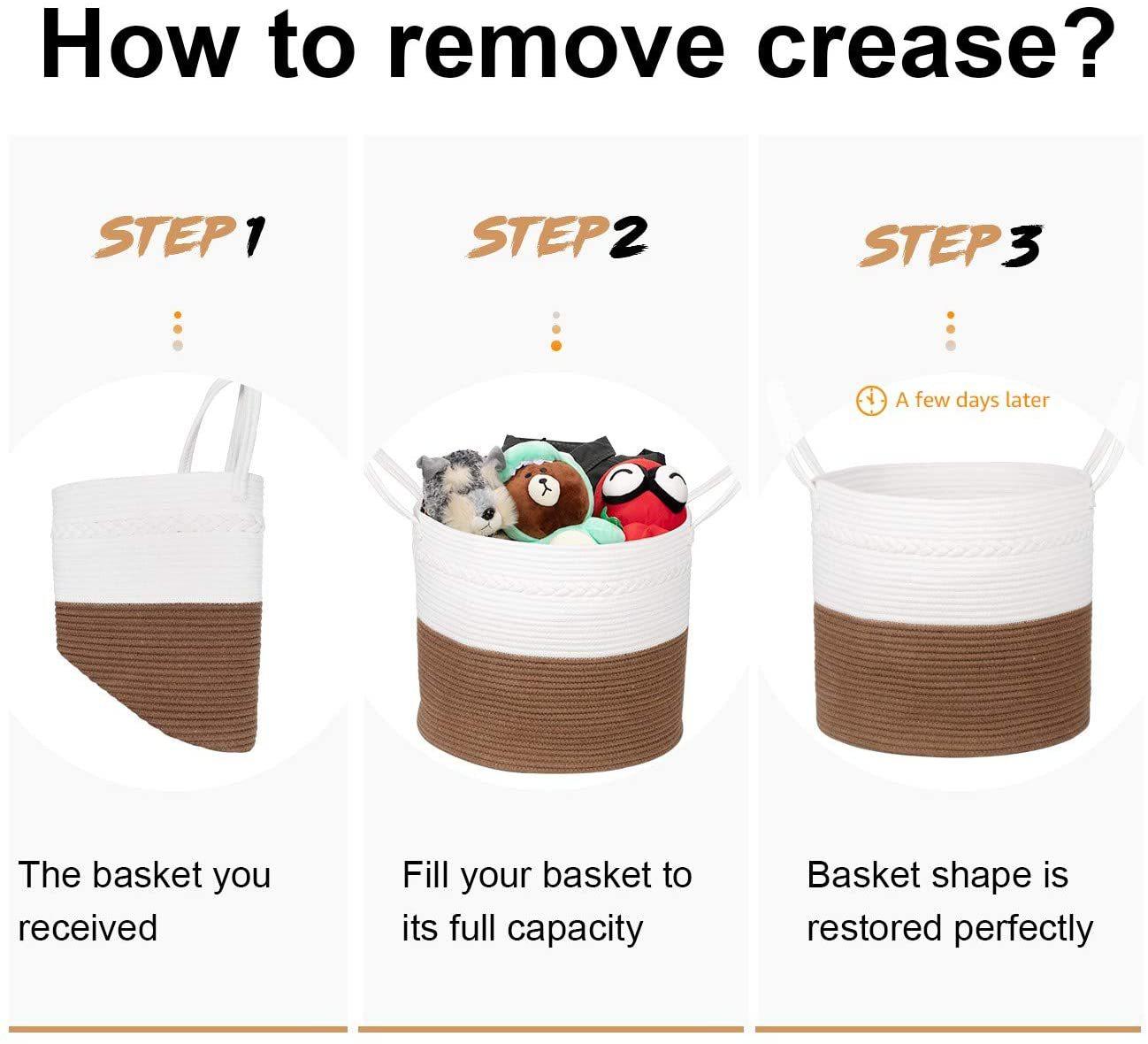 How to remove crease?

STEP 1

The basket you received

STEP 2

Fill your basket to its full capacity

STEP 3

A few days later

Basket shape is restored perfectly